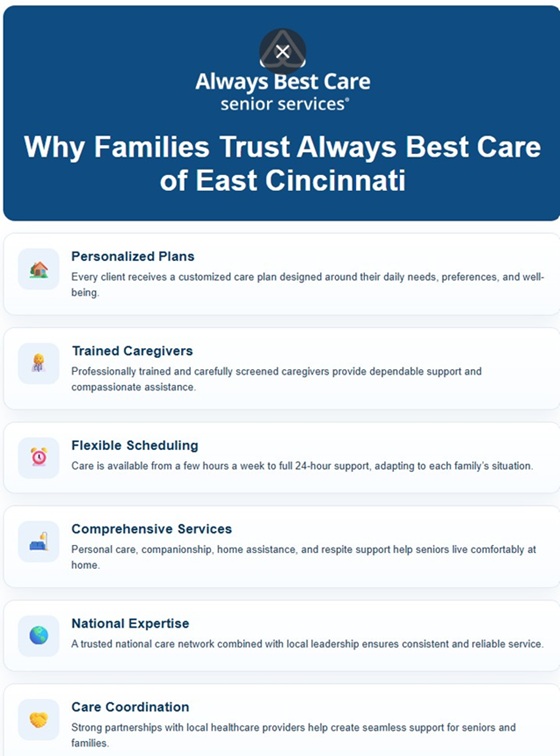 Always Best Care
senior services®

Why Families Trust Always Best Care of East Cincinnati

Personalized Plans
Every client receives a customized care plan designed around their daily needs, preferences, and well-being.

Trained Caregivers
Professionally trained and carefully screened caregivers provide dependable support and compassionate assistance.

Flexible Scheduling
Care is available from a few hours a week to full 24-hour support, adapting to each family's situation.

Comprehensive Services
Personal care, companionship, home assistance, and respite support help seniors live comfortably at home.

National Expertise
A trusted national care network combined with local leadership ensures consistent and reliable service.

Care Coordination
Strong partnerships with local healthcare providers help create seamless support for seniors and families.